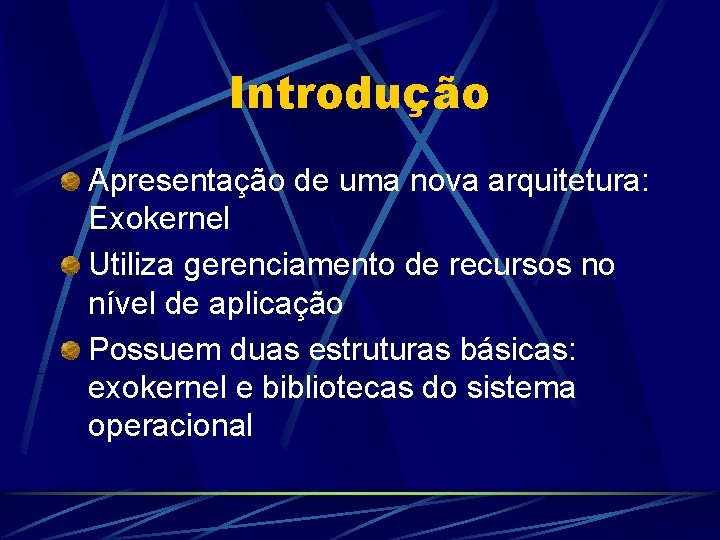 Introdução

Apresentação de uma nova arquitetura: Exokernel

Utiliza gerenciamento de recursos no nível de aplicação

Possuem duas estruturas básicas: exokernel e bibliotecas do sistema operacional